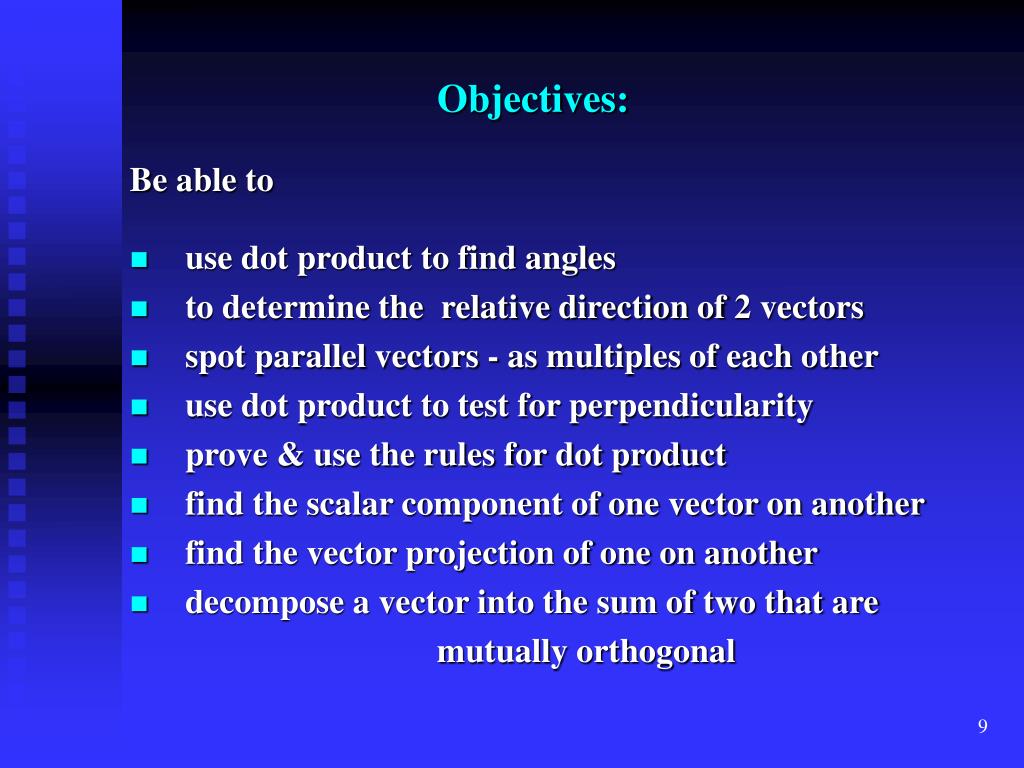 Objectives:

Be able to

- use dot product to find angles
- to determine the relative direction of 2 vectors
- spot parallel vectors - as multiples of each other
- use dot product to test for perpendicularity
- prove & use the rules for dot product
- find the scalar component of one vector on another
- find the vector projection of one on another
- decompose a vector into the sum of two that are mutually orthogonal

9